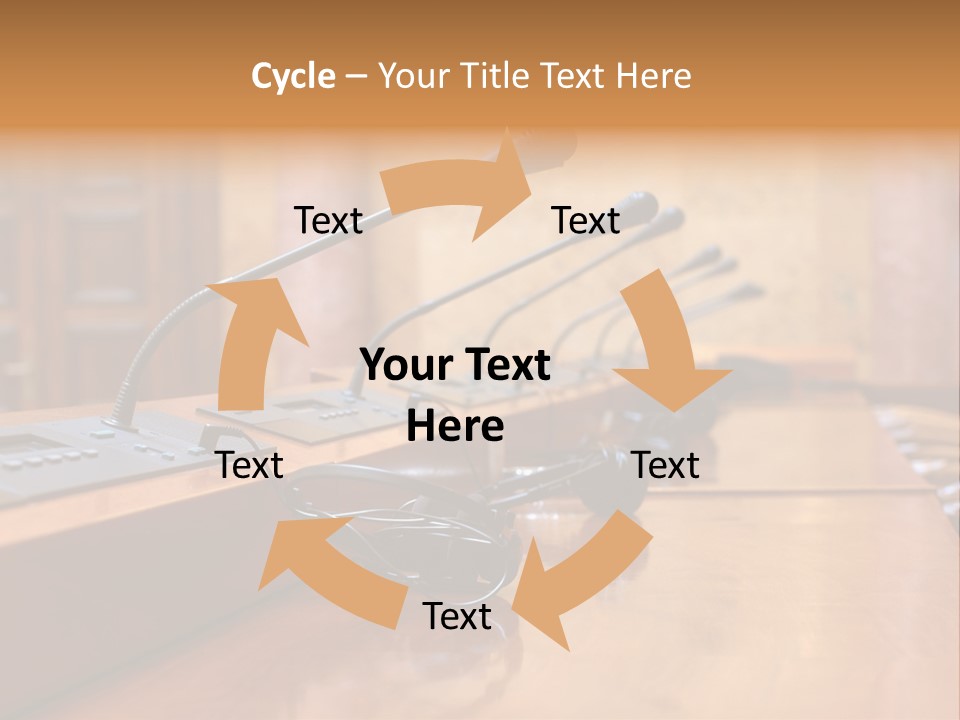 Cycle – Your Title Text Here

Text

Text

Your Text Here

Text

Text

Text